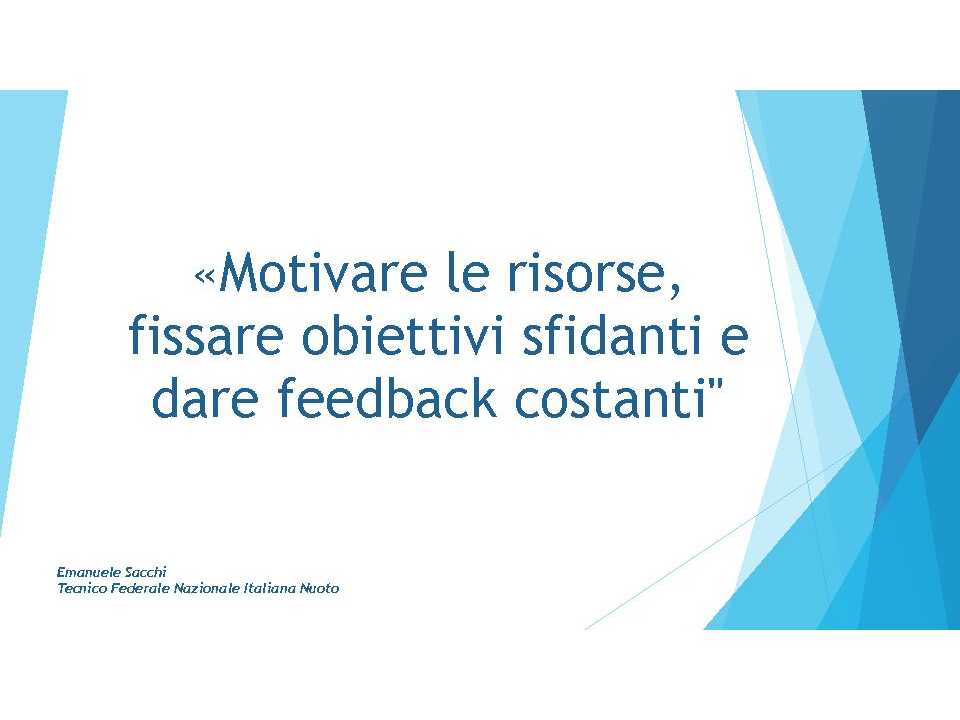 «Motivare le risorse, fissare obiettivi sfidanti e dare feedback costanti"

Emanuele Sacchi
Tecnico Federale Nazionale Italiana Nuoto